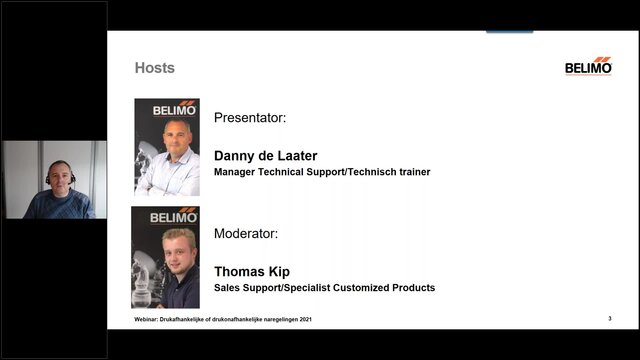 Hosts

BELIMO

BELIMO

Presentator:

Danny de Laater
Manager Technical Support/Technisch trainer

BELIMO

Moderator:

Thomas Kip
Sales Support/Specialist Customized Products

Webinar: Drukafhankelijke of drukonafhankelijke naregelingen 2021

3